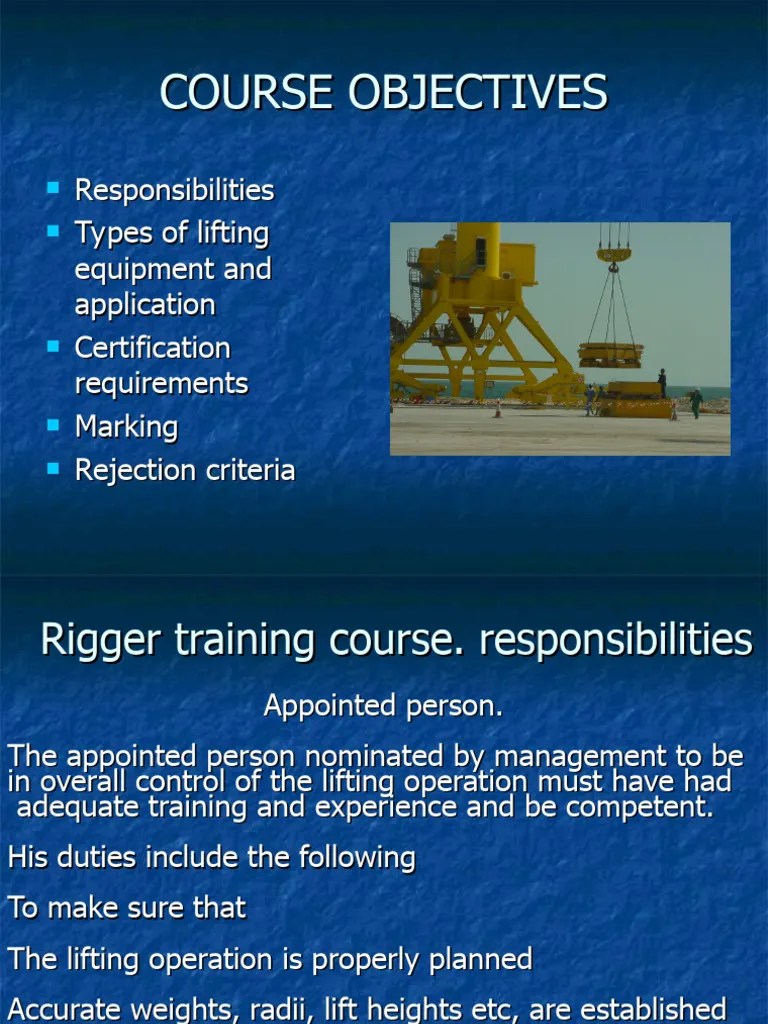 COURSE OBJECTIVES

- Responsibilities
- Types of lifting equipment and application
- Certification requirements
- Marking
- Rejection criteria

Rigger training course. responsibilities

Appointed person.

The appointed person nominated by management to be in overall control of the lifting operation must have had adequate training and experience and be competent.

His duties include the following

To make sure that

The lifting operation is properly planned

Accurate weights, radii, lift heights etc, are established